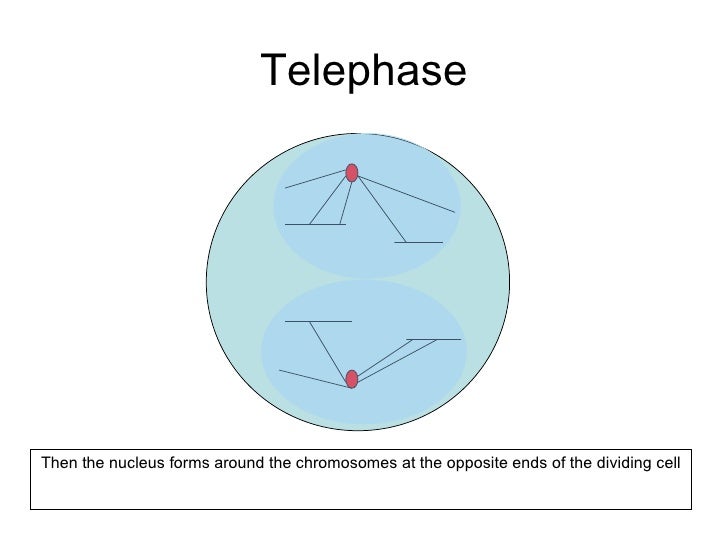 Telephase

Then the nucleus forms around the chromosomes at the opposite ends of the dividing cell